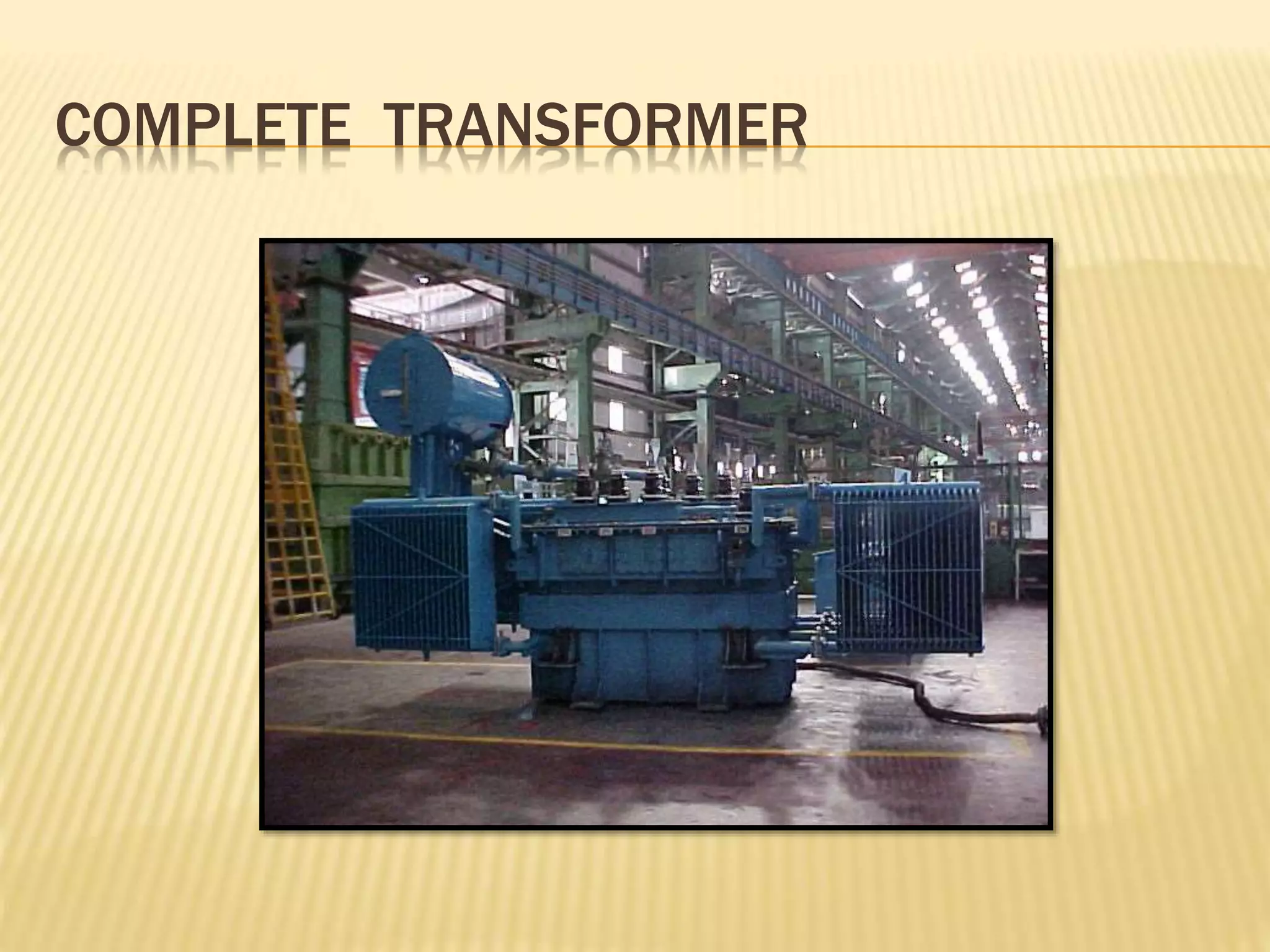 COMPLETE TRANSFORMER